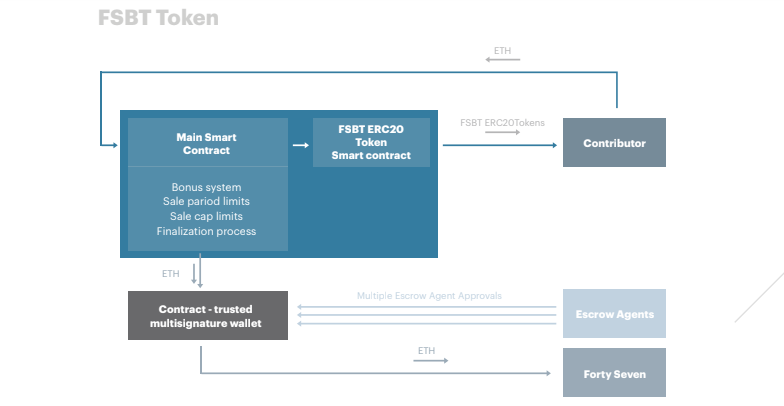 FSBT Token

ETH

Main Smart Contract

Bonus system
Sale pariod limits
Sale cap limits
Finalization process

FSBT ERC20 Token Smart contract

FSBT ERC20Tokens

Contributor

ETH

Contract - trusted multisignature wallet

Multiple Escrow Agent Approvals

Escrow Agents

ETH

Forty Seven